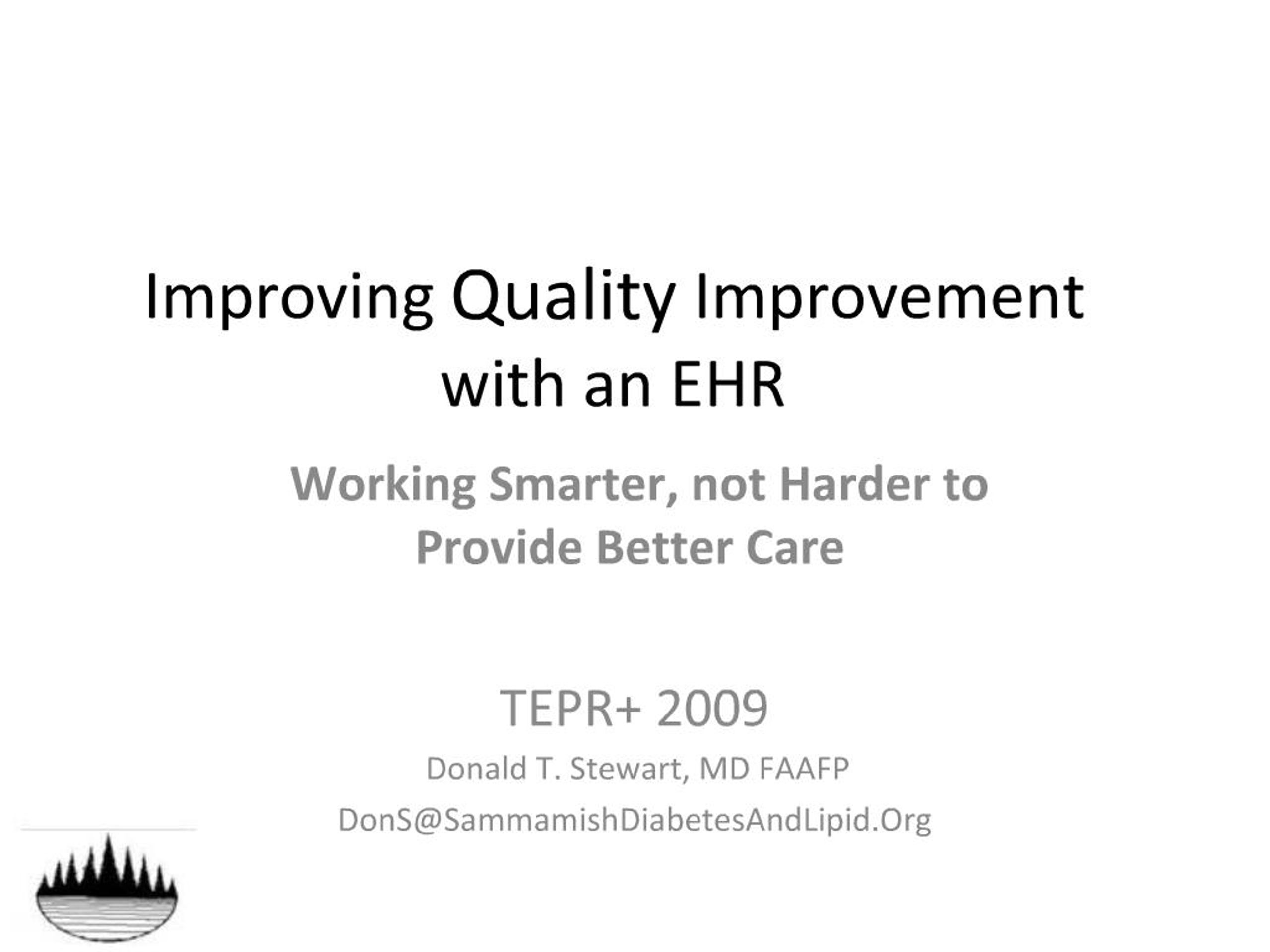 Improving Quality Improvement with an EHR

Working Smarter, not Harder to Provide Better Care

TEPR+ 2009

Donald T. Stewart, MD FAAFP

DonS@SammamishDiabetesAndLipid.Org